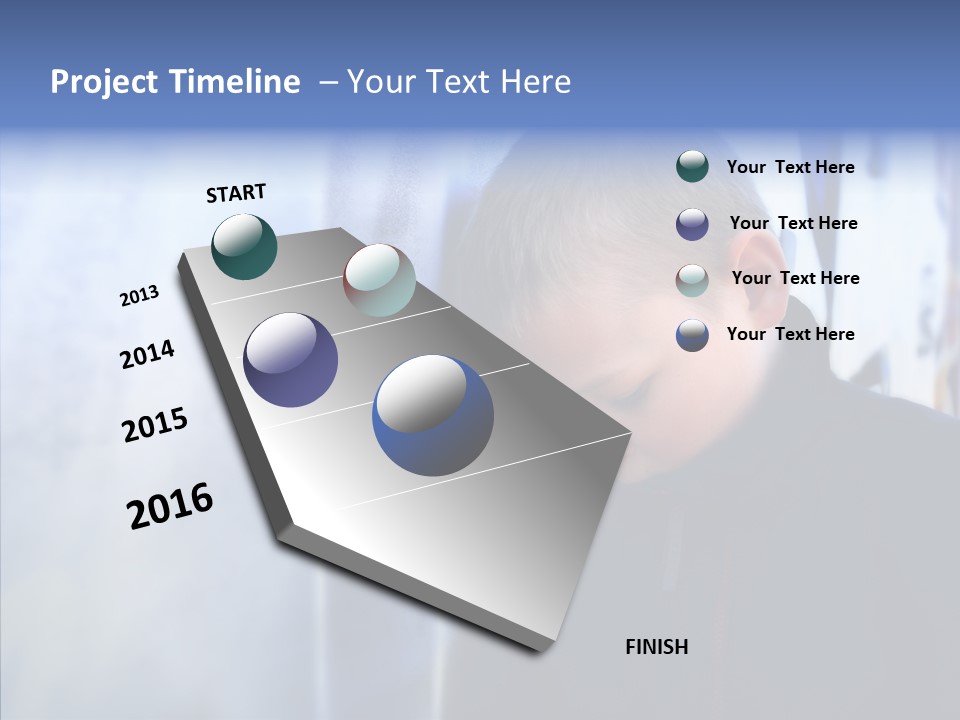 Project Timeline – Your Text Here

START

2013

2014

2015

2016

FINISH

Your Text Here

Your Text Here

Your Text Here

Your Text Here